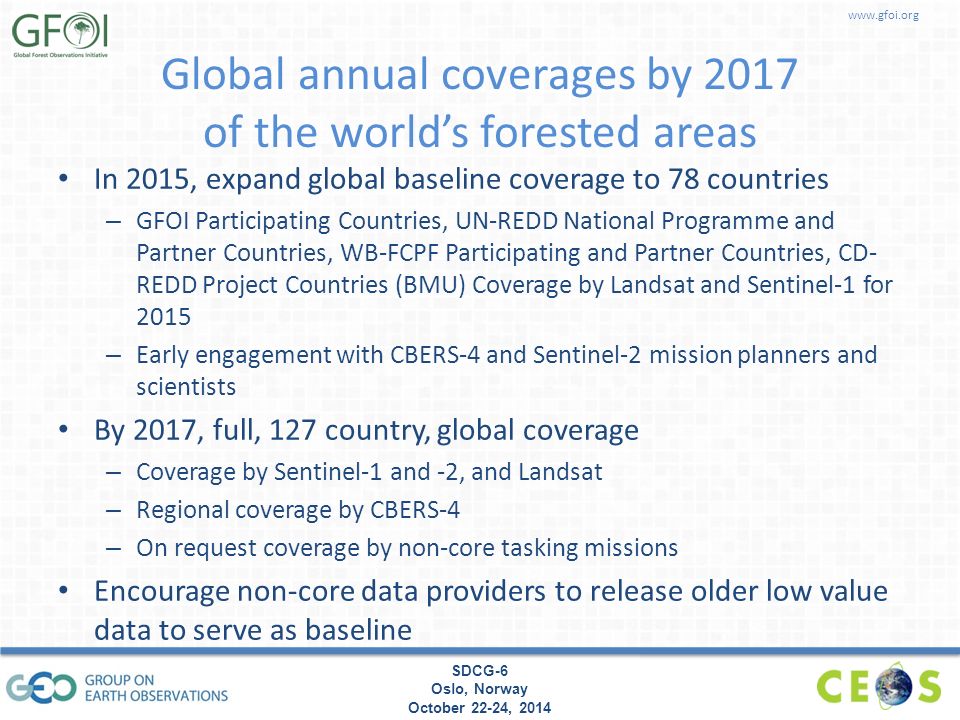 GFOI
Global Forest Observations Initiative

www.gfoi.org

Global annual coverages by 2017 of the world's forested areas

• In 2015, expand global baseline coverage to 78 countries
– GFOI Participating Countries, UN-REDD National Programme and Partner Countries, WB-FCPF Participating and Partner Countries, CD-REDD Project Countries (BMU) Coverage by Landsat and Sentinel-1 for 2015
– Early engagement with CBERS-4 and Sentinel-2 mission planners and scientists

• By 2017, full, 127 country, global coverage
– Coverage by Sentinel-1 and -2, and Landsat
– Regional coverage by CBERS-4
– On request coverage by non-core tasking missions

• Encourage non-core data providers to release older low value data to serve as baseline

GEO GROUP ON EARTH OBSERVATIONS

SDCG-6
Oslo, Norway
October 22-24, 2014

CEOS